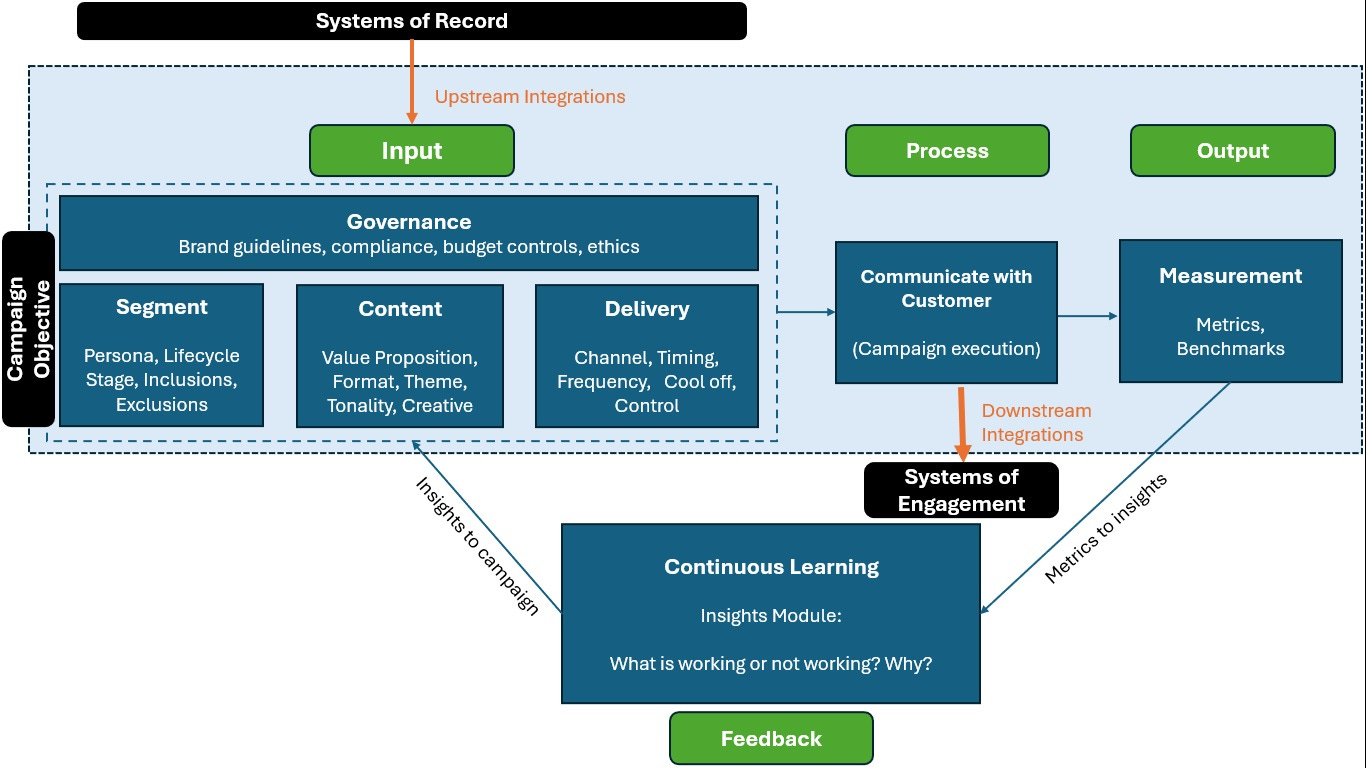 Systems of Record

Upstream Integrations

Input

Process

Output

Campaign Objective

Governance
Brand guidelines, compliance, budget controls, ethics

Segment
Persona, Lifecycle Stage, Inclusions, Exclusions

Content
Value Proposition, Format, Theme, Tonality, Creative

Delivery
Channel, Timing, Frequency, Cool off, Control

Communicate with Customer

(Campaign execution)

Measurement

Metrics, Benchmarks

Downstream Integrations

Systems of Engagement

Insights to campaign

Metrics to insights

Continuous Learning

Insights Module:

What is working or not working? Why?

Feedback